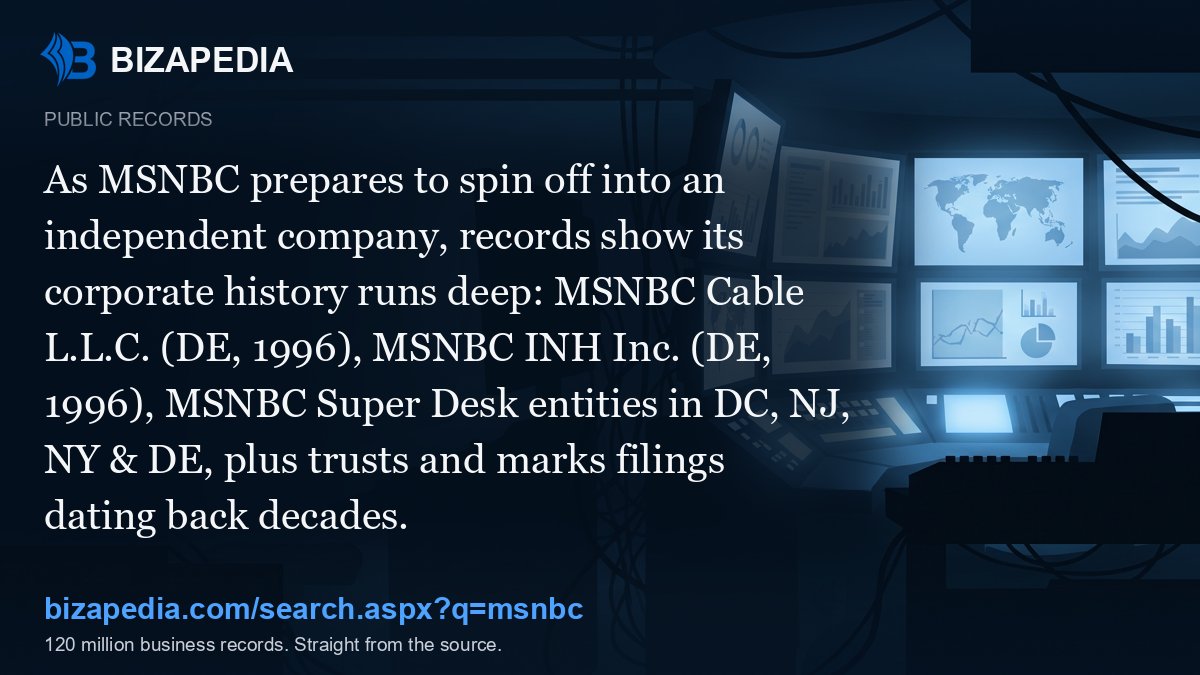 BIZAPEDIA

PUBLIC RECORDS

As MSNBC prepares to spin off into an independent company, records show its corporate history runs deep: MSNBC Cable L.L.C. (DE, 1996), MSNBC INH Inc. (DE, 1996), MSNBC Super Desk entities in DC, NJ, NY & DE, plus trusts and marks filings dating back decades.

bizapedia.com/search.aspx?q=msnbc
120 million business records. Straight from the source.